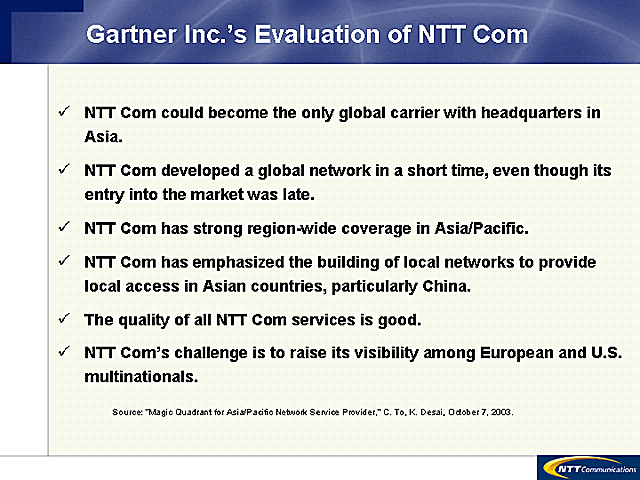 Gartner Inc.'s Evaluation of NTT Com

✓ NTT Com could become the only global carrier with headquarters in Asia.

✓ NTT Com developed a global network in a short time, even though its entry into the market was late.

✓ NTT Com has strong region-wide coverage in Asia/Pacific.

✓ NTT Com has emphasized the building of local networks to provide local access in Asian countries, particularly China.

✓ The quality of all NTT Com services is good.

✓ NTT Com's challenge is to raise its visibility among European and U.S. multinationals.

Source: "Magic Quadrant for Asia/Pacific Network Service Provider," C. To, K. Desai, October 7, 2003.

NTT Communications